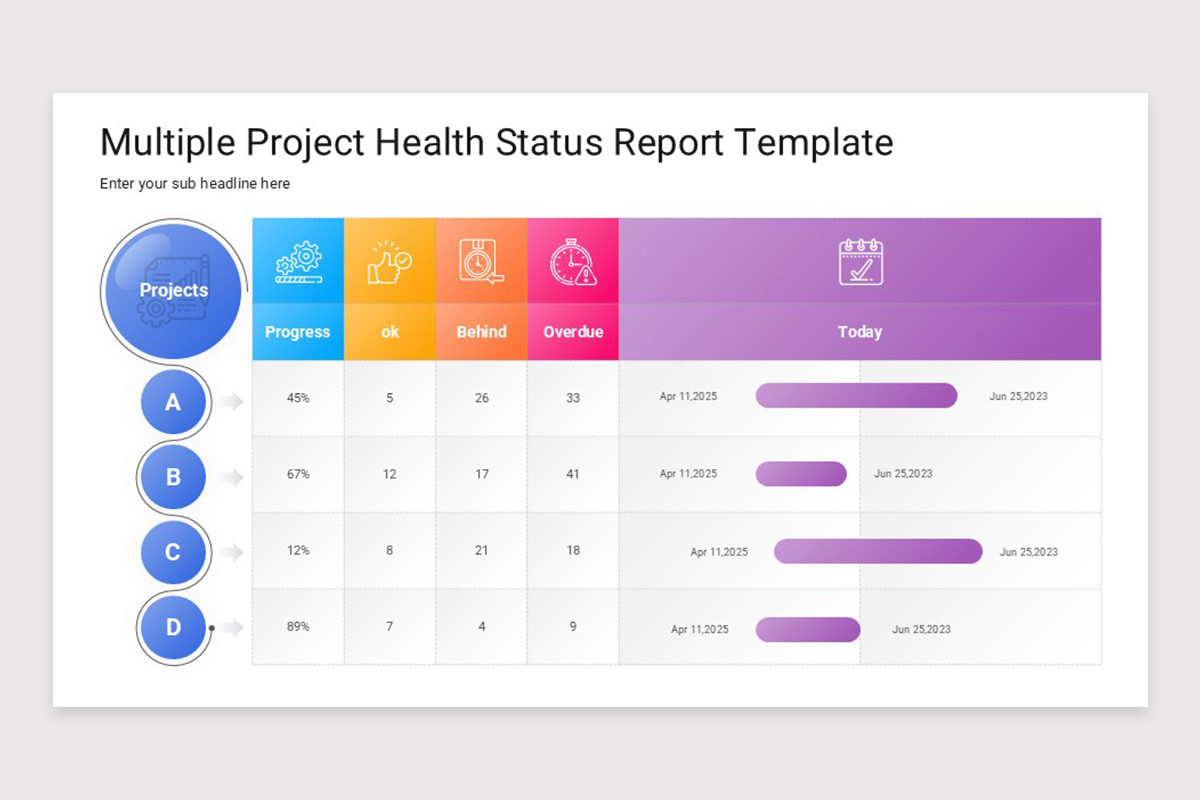 Multiple Project Health Status Report Template

Enter your sub headline here

| Projects | Progress | ok | Behind | Overdue | Today |
|---|---|---|---|---|---|
| A | 45% | 5 | 26 | 33 | Apr 11,2025 Jun 25,2023 |
| B | 67% | 12 | 17 | 41 | Apr 11,2025 Jun 25,2023 |
| C | 12% | 8 | 21 | 18 | Apr 11,2025 Jun 25,2023 |
| D | 89% | 7 | 4 | 9 | Apr 11,2025 Jun 25,2023 |